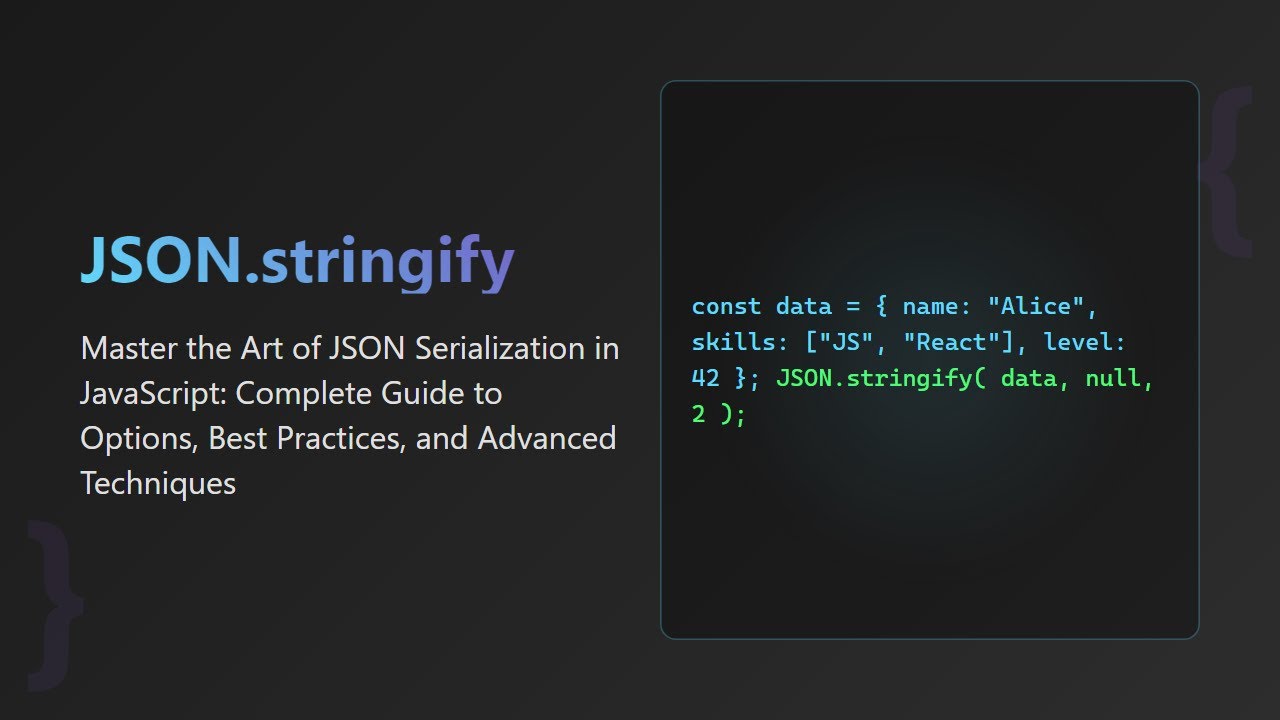 JSON.stringify

Master the Art of JSON Serialization in JavaScript: Complete Guide to Options, Best Practices, and Advanced Techniques

const data = { name: "Alice", skills: ["JS", "React"], level: 42 }; JSON.stringify( data, null, 2 );

{

}